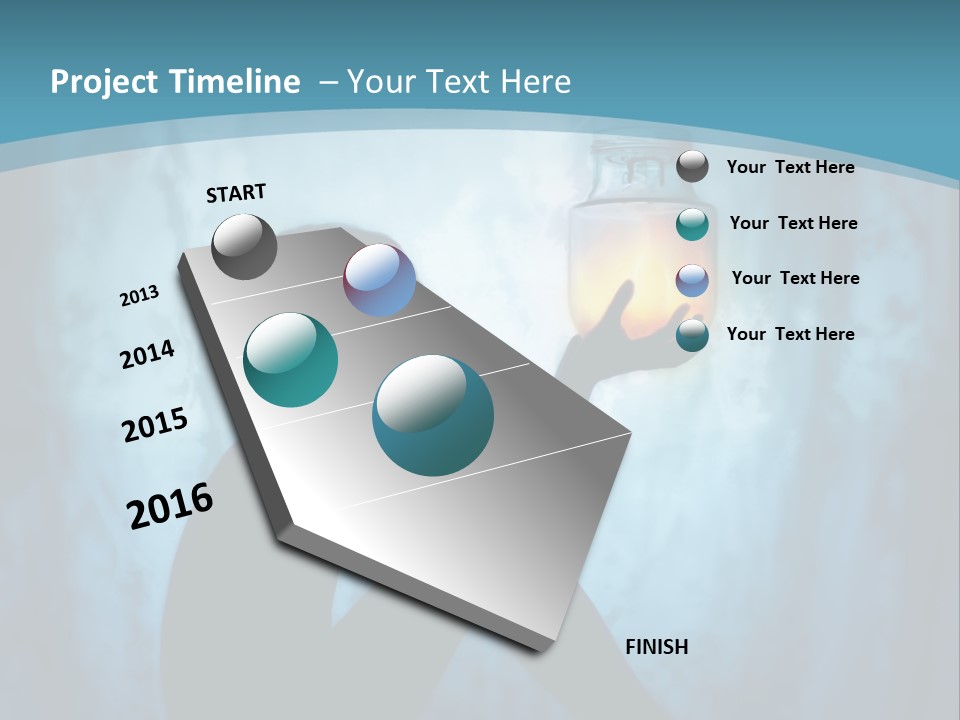 Project Timeline – Your Text Here

START

2013

2014

2015

2016

FINISH

Your Text Here

Your Text Here

Your Text Here

Your Text Here